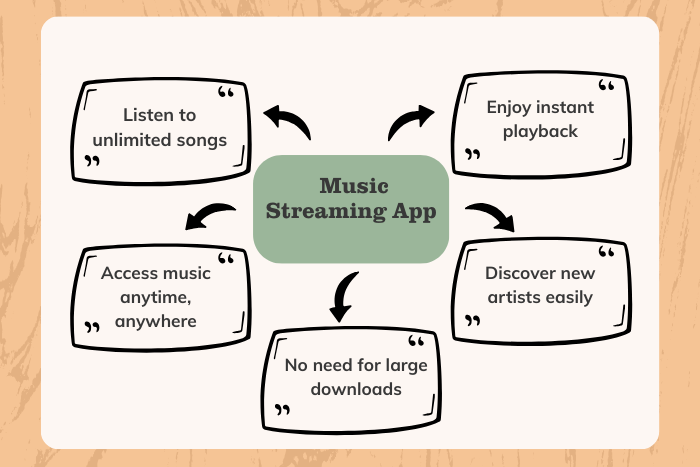 Music Streaming App

Listen to unlimited songs

Enjoy instant playback

Access music anytime, anywhere

Discover new artists easily

No need for large downloads